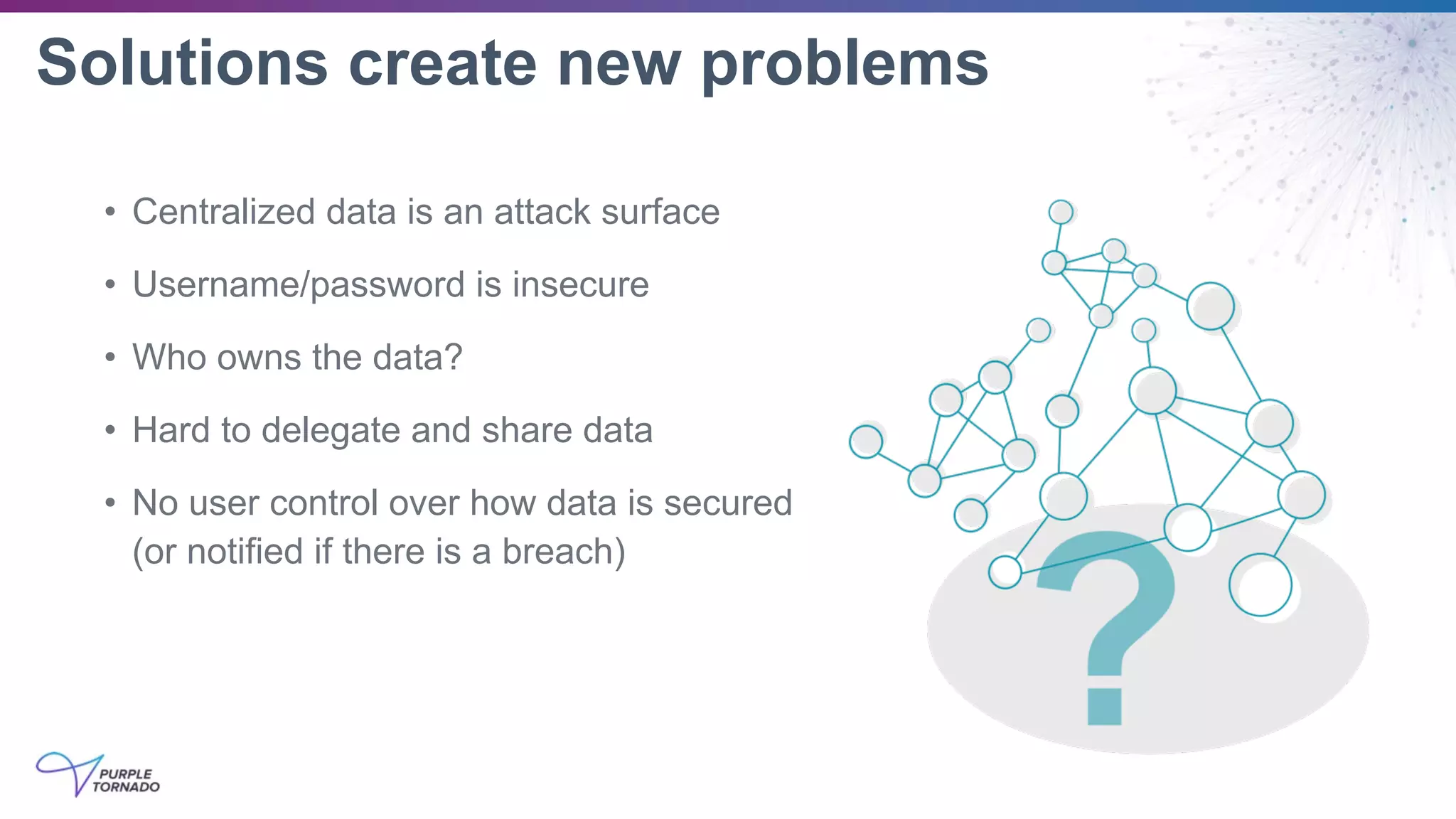 Solutions create new problems

• Centralized data is an attack surface
• Username/password is insecure
• Who owns the data?
• Hard to delegate and share data
• No user control over how data is secured (or notified if there is a breach)

?

PURPLE TORNADO